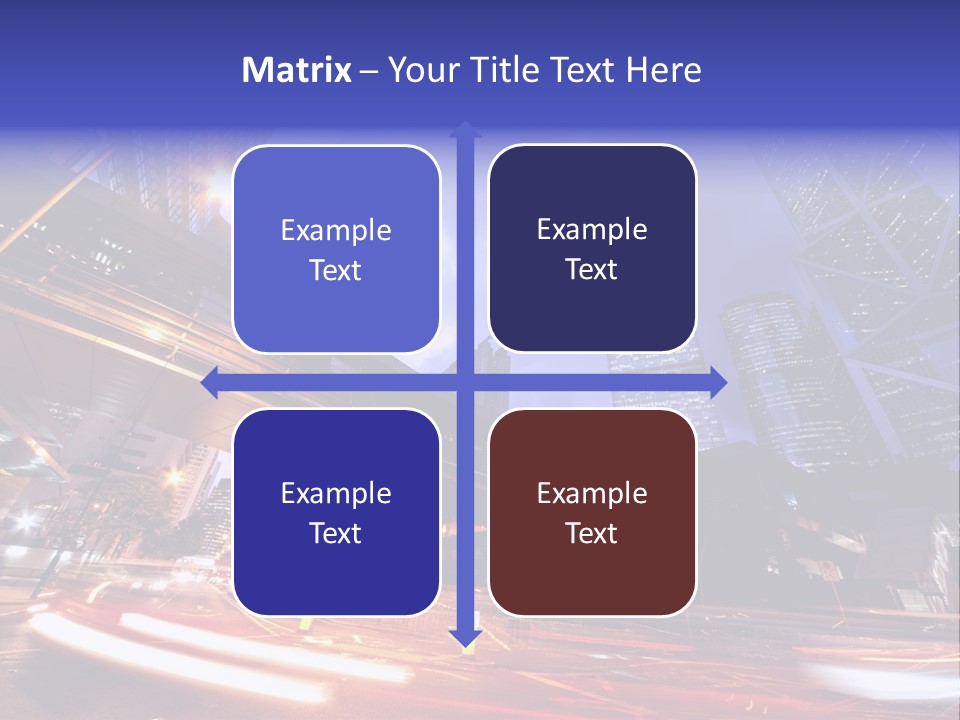 Matrix – Your Title Text Here

Example Text

Example Text

Example Text

Example Text